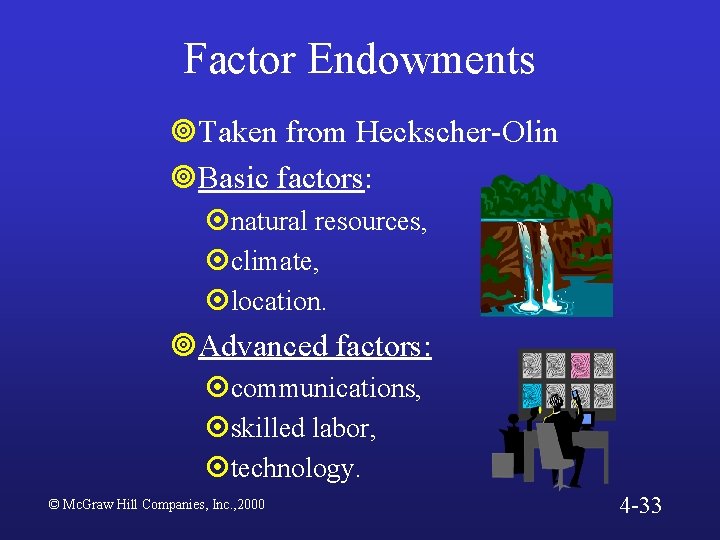 Factor Endowments

Taken from Heckscher-Olin

Basic factors:

natural resources,

climate,

location.

Advanced factors:

communications,

skilled labor,

technology.

© McGraw Hill Companies, Inc.,2000

4-33